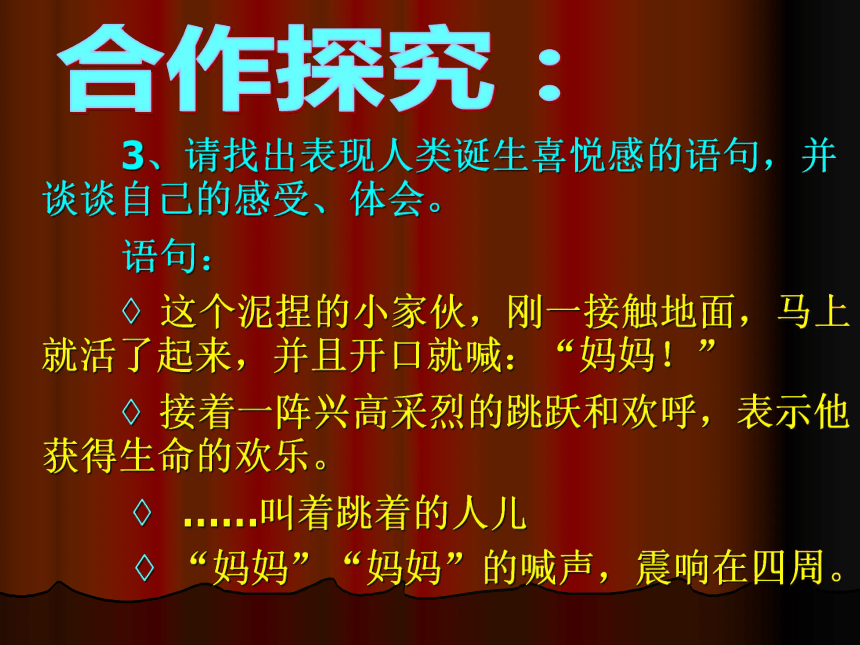 合作探究：

3、请找出表现人类诞生喜悦感的语句，并谈谈自己的感受、体会。

语句：

◊ 这个泥捏的小家伙，刚一接触地面，马上就活了起来，并且开口就喊：“妈妈！”

◊ 接着一阵兴高采烈的跳跃和欢呼，表示他获得生命的欢乐。

◊ ……叫着跳着的人儿

◊ “妈妈”“妈妈”的喊声，震响在四周。